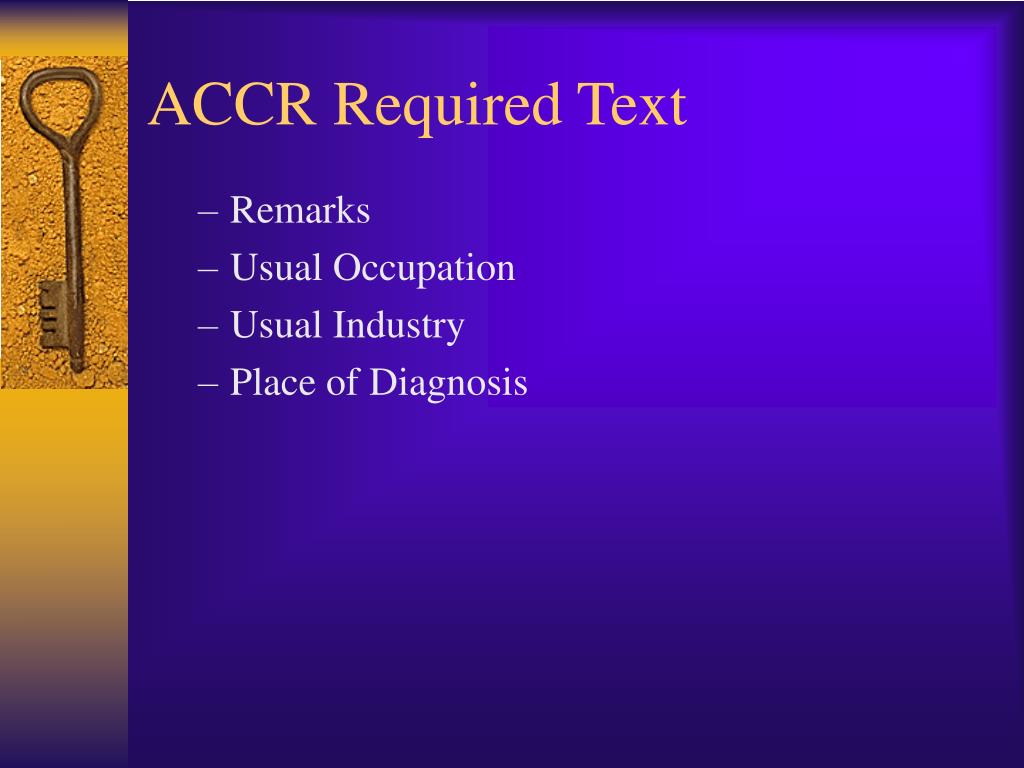 ACCR Required Text

– Remarks
– Usual Occupation
– Usual Industry
– Place of Diagnosis